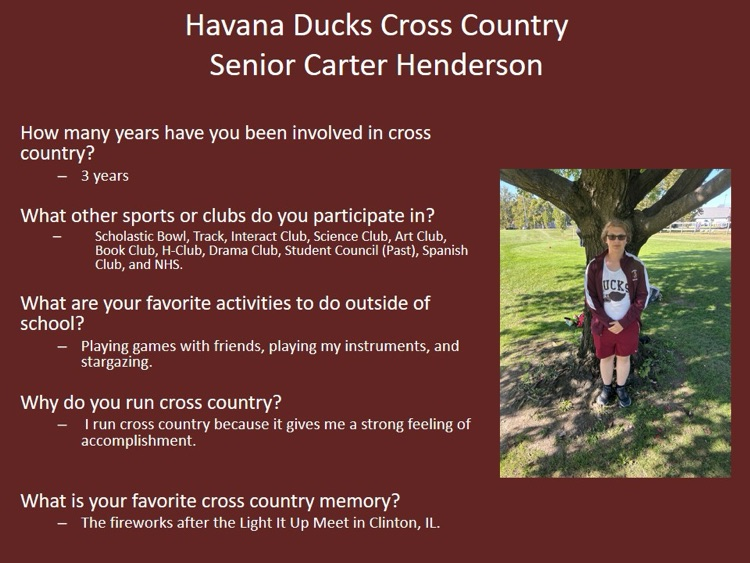 Havana Ducks Cross Country
Senior Carter Henderson

How many years have you been involved in cross country?
– 3 years

What other sports or clubs do you participate in?
– Scholastic Bowl, Track, Interact Club, Science Club, Art Club, Book Club, H-Club, Drama Club, Student Council (Past), Spanish Club, and NHS.

What are your favorite activities to do outside of school?
– Playing games with friends, playing my instruments, and stargazing.

Why do you run cross country?
– I run cross country because it gives me a strong feeling of accomplishment.

What is your favorite cross country memory?
– The fireworks after the Light It Up Meet in Clinton, IL.

UCKS